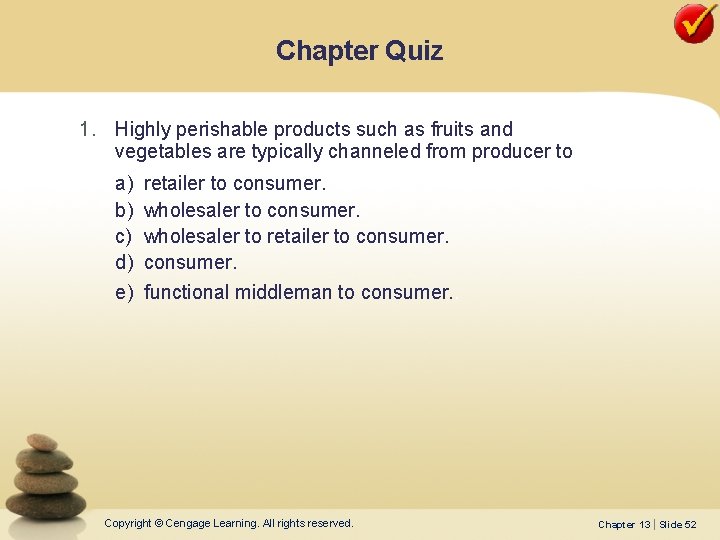 Chapter Quiz

1. Highly perishable products such as fruits and vegetables are typically channeled from producer to

a) retailer to consumer.
b) wholesaler to consumer.
c) wholesaler to retailer to consumer.
d) consumer.
e) functional middleman to consumer.

Copyright © Cengage Learning. All rights reserved.

Chapter 13 | Slide 52